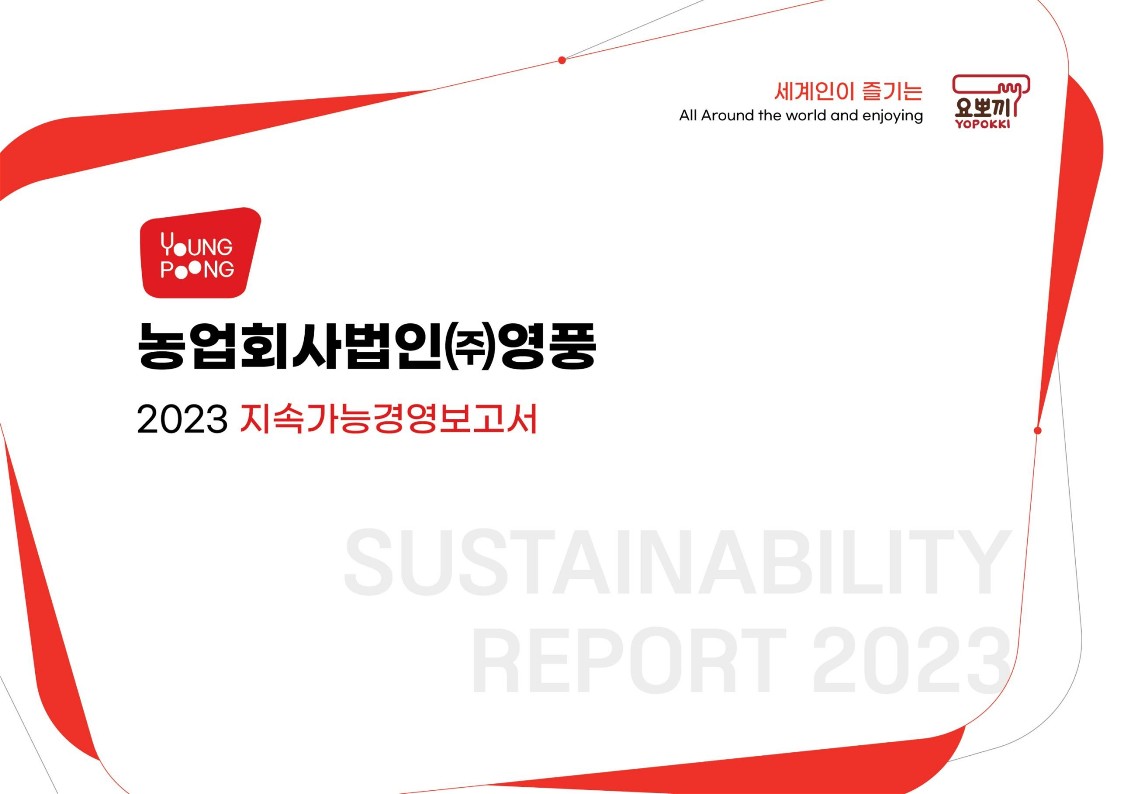 세계인이 즐기는
All Around the world and enjoying

요뽀끼
YOPOKKI

YOUNG
POONG

농업회사법인㈜영풍

2023 지속가능경영보고서

SUSTAINABILITY
REPORT 2023